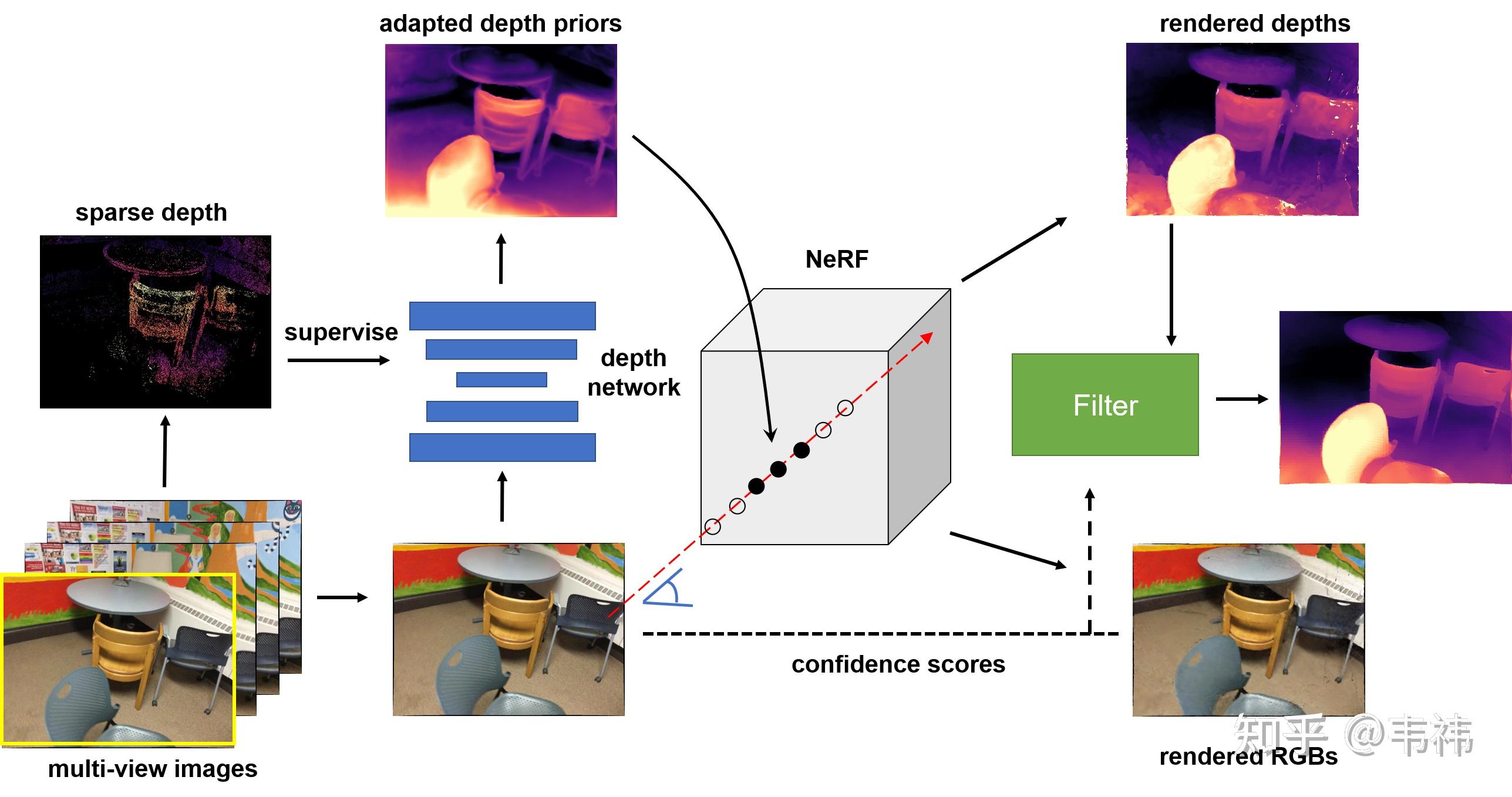 adapted depth priors

rendered depths

sparse depth

NeRF

supervise

depth network

Filter

confidence scores

multi-view images

rendered RGBs

知乎 @韦祎